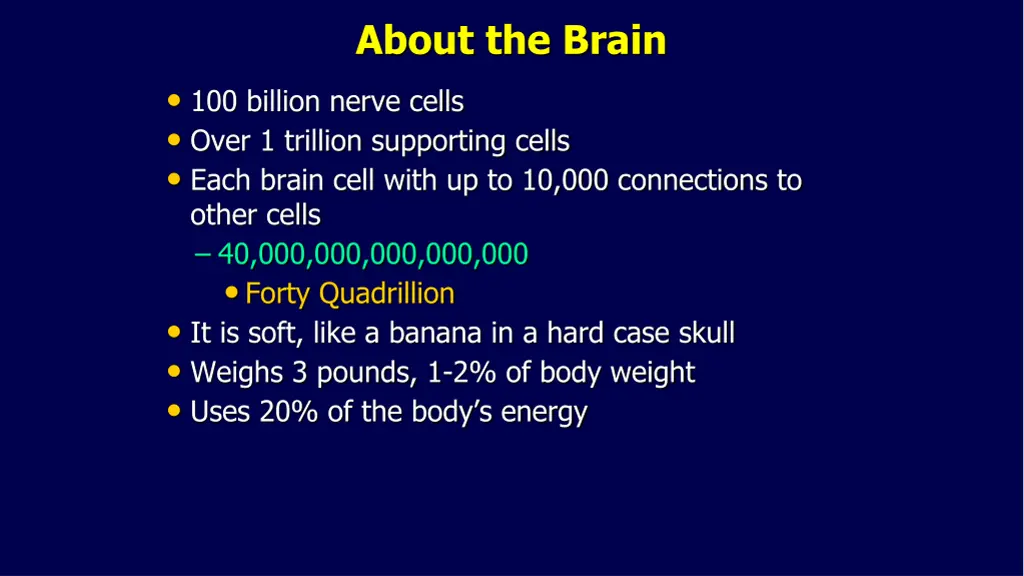 About the Brain

• 100 billion nerve cells
• Over 1 trillion supporting cells
• Each brain cell with up to 10,000 connections to other cells
– 40,000,000,000,000,000
• Forty Quadrillion
• It is soft, like a banana in a hard case skull
• Weighs 3 pounds, 1-2% of body weight
• Uses 20% of the body's energy